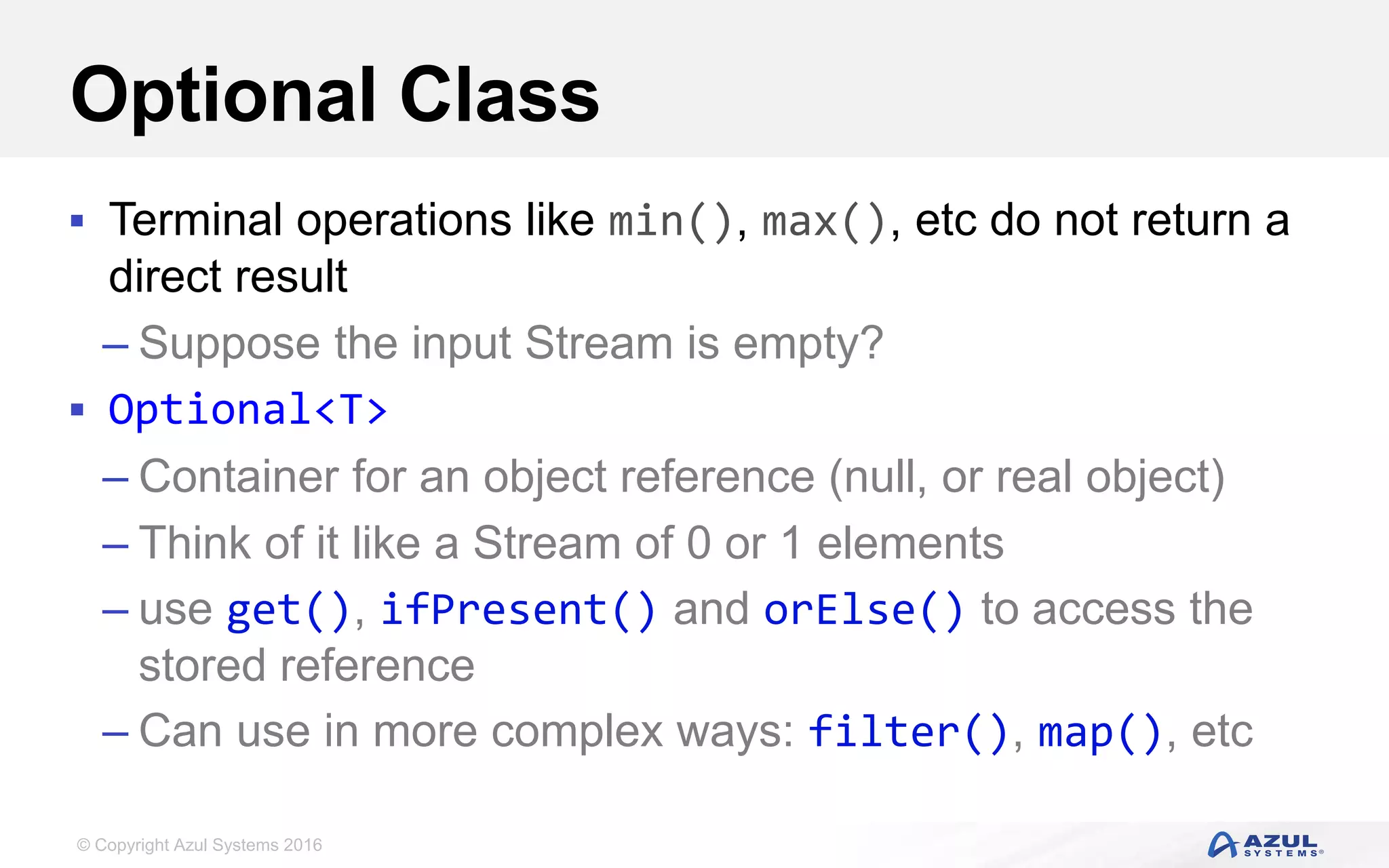 Optional Class

▪ Terminal operations like min(), max(), etc do not return a direct result

– Suppose the input Stream is empty?

▪ Optional<T>

– Container for an object reference (null, or real object)

– Think of it like a Stream of 0 or 1 elements

– use get(), ifPresent() and orElse() to access the stored reference

– Can use in more complex ways: filter(), map(), etc

© Copyright Azul Systems 2016

AZUL SYSTEMS®